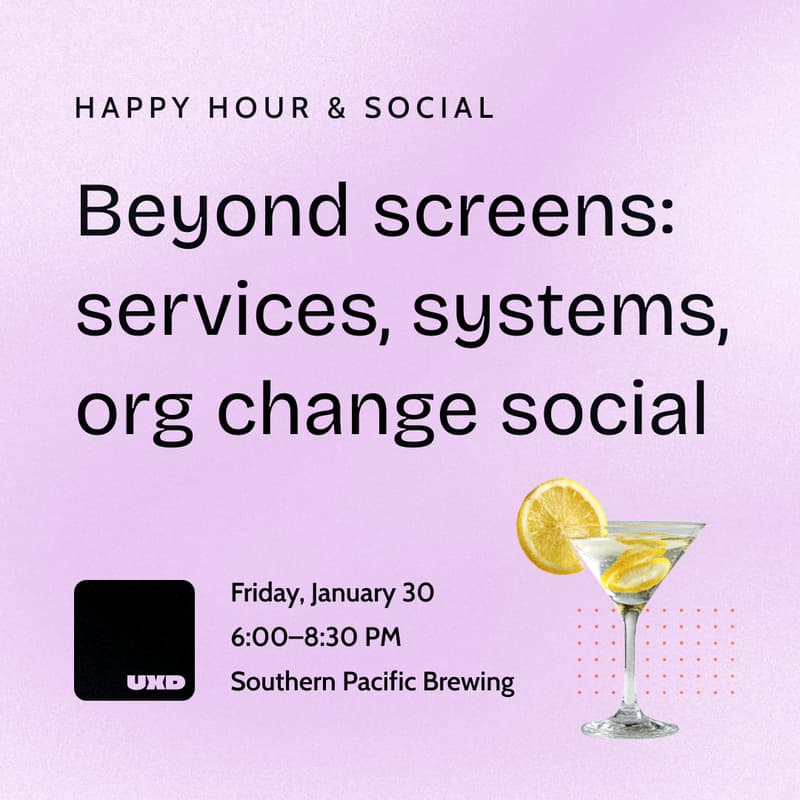 HAPPY HOUR & SOCIAL

Beyond screens: services, systems, org change social

UXD

Friday, January 30
6:00–8:30 PM
Southern Pacific Brewing